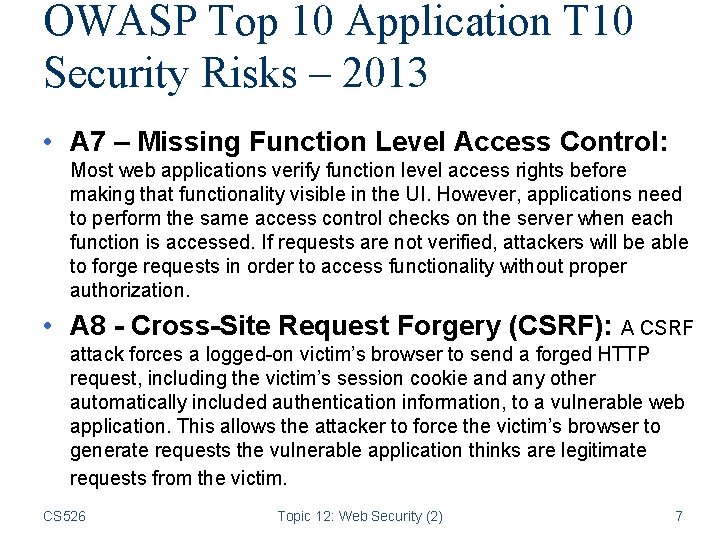 OWASP Top 10 Application T10 Security Risks – 2013

• A7 – Missing Function Level Access Control: Most web applications verify function level access rights before making that functionality visible in the UI. However, applications need to perform the same access control checks on the server when each function is accessed. If requests are not verified, attackers will be able to forge requests in order to access functionality without proper authorization.

• A8 - Cross-Site Request Forgery (CSRF): A CSRF attack forces a logged-on victim's browser to send a forged HTTP request, including the victim's session cookie and any other automatically included authentication information, to a vulnerable web application. This allows the attacker to force the victim's browser to generate requests the vulnerable application thinks are legitimate requests from the victim.

CS526 Topic 12: Web Security (2) 7